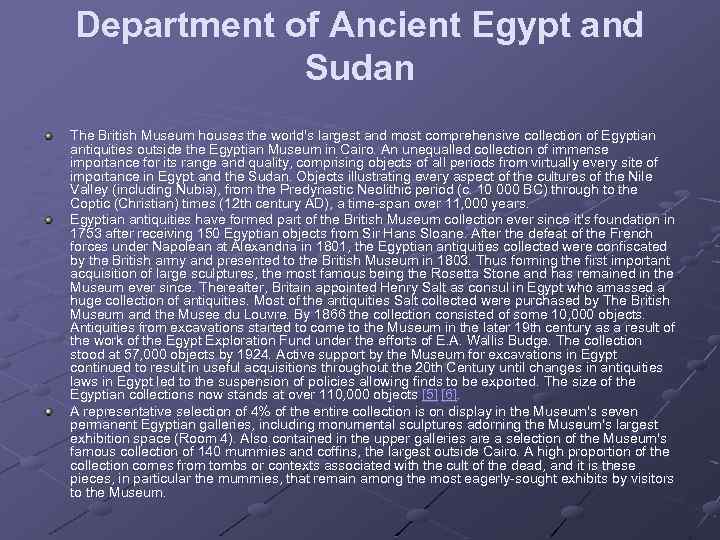 Department of Ancient Egypt and Sudan

The British Museum houses the world's largest and most comprehensive collection of Egyptian antiquities outside the Egyptian Museum in Cairo. An unequalled collection of immense importance for its range and quality, comprising objects of all periods from virtually every site of importance in Egypt and the Sudan. Objects illustrating every aspect of the cultures of the Nile Valley (including Nubia), from the Predynastic Neolithic period (c. 10 000 BC) through to the Coptic (Christian) times (12th century AD), a time-span over 11,000 years.

Egyptian antiquities have formed part of the British Museum collection ever since it's foundation in 1753 after receiving 150 Egyptian objects from Sir Hans Sloane. After the defeat of the French forces under Napolean at Alexandria in 1801, the Egyptian antiquities collected were confiscated by the British army and presented to the British Museum in 1803. Thus forming the first important acquisition of large sculptures, the most famous being the Rosetta Stone and has remained in the Museum ever since. Thereafter, Britain appointed Henry Salt as consul in Egypt who amassed a huge collection of antiquities. Most of the antiquities Salt collected were purchased by The British Museum and the Musee du Louvre. By 1866 the collection consisted of some 10,000 objects. Antiquities from excavations started to come to the Museum in the later 19th century as a result of the work of the Egypt Exploration Fund under the efforts of E.A. Wallis Budge. The collection stood at 57,000 objects by 1924. Active support by the Museum for excavations in Egypt continued to result in useful acquisitions throughout the 20th Century until changes in antiquities laws in Egypt led to the suspension of policies allowing finds to be exported. The size of the Egyptian collections now stands at over 110,000 objects [5] [6].

A representative selection of 4% of the entire collection is on display in the Museum's seven permanent Egyptian galleries, including monumental sculptures adorning the Museum's largest exhibition space (Room 4). Also contained in the upper galleries are a selection of the Museum's famous collection of 140 mummies and coffins, the largest outside Cairo. A high proportion of the collection comes from tombs or contexts associated with the cult of the dead, and it is these pieces, in particular the mummies, that remain among the most eagerly-sought exhibits by visitors to the Museum.